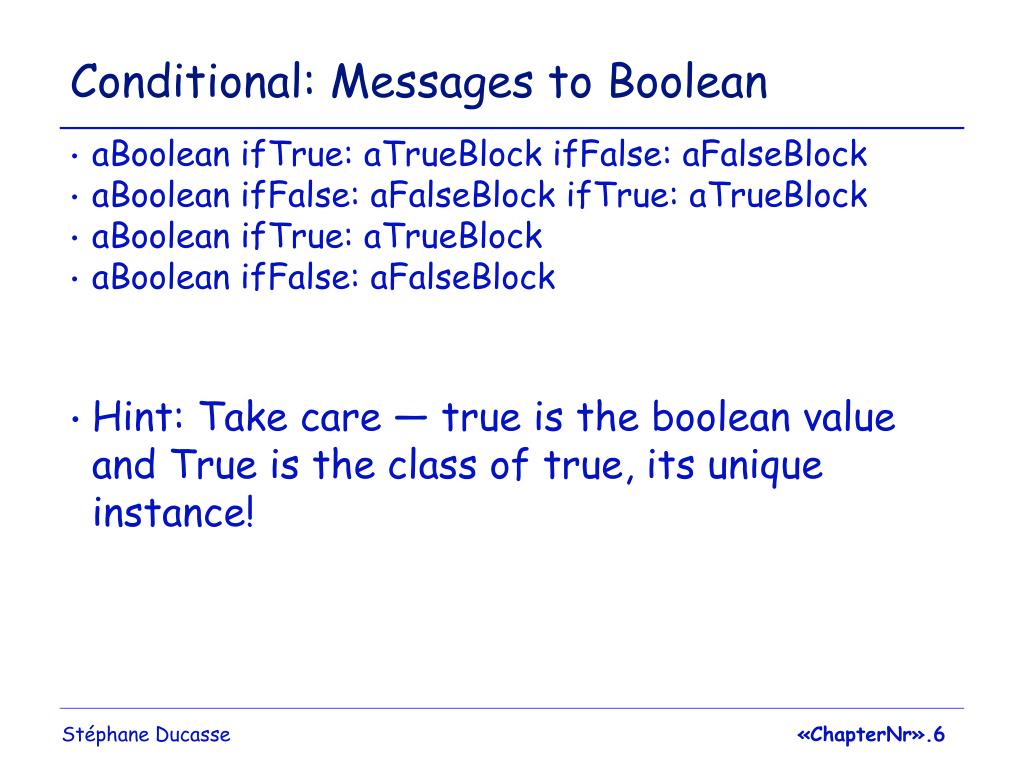 Conditional: Messages to Boolean

• aBoolean ifTrue: aTrueBlock ifFalse: aFalseBlock
• aBoolean ifFalse: aFalseBlock ifTrue: aTrueBlock
• aBoolean ifTrue: aTrueBlock
• aBoolean ifFalse: aFalseBlock

• Hint: Take care — true is the boolean value and True is the class of true, its unique instance!

Stéphane Ducasse

«ChapterNr».6